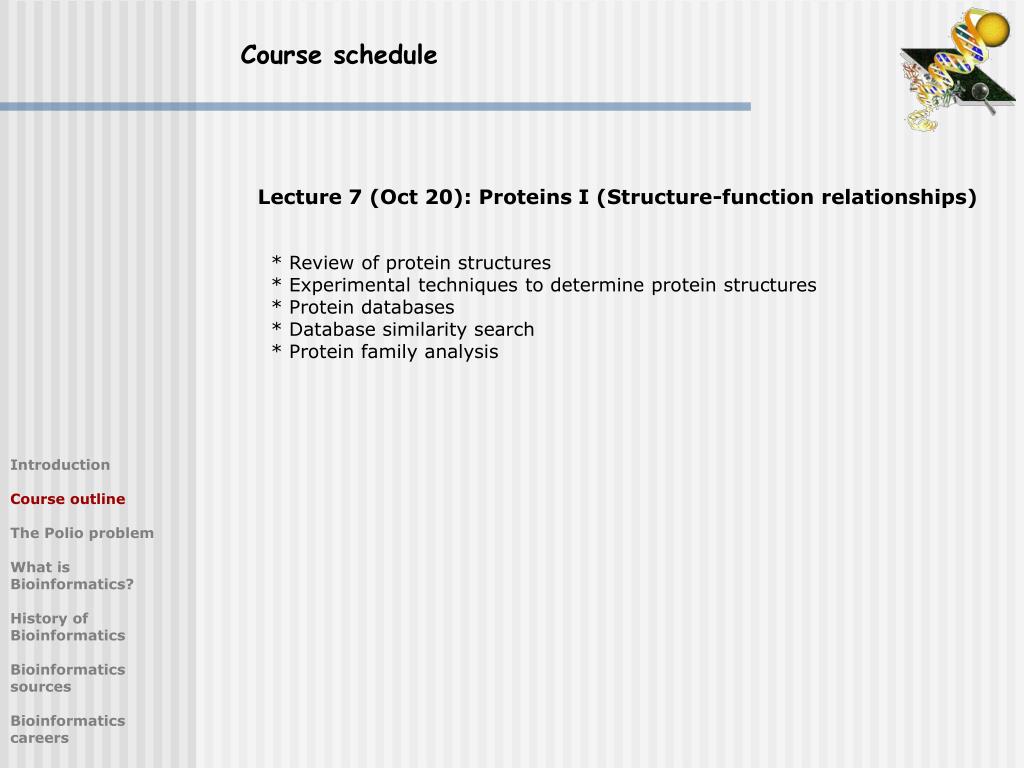 Course schedule

Lecture 7 (Oct 20): Proteins I (Structure-function relationships)

* Review of protein structures
* Experimental techniques to determine protein structures
* Protein databases
* Database similarity search
* Protein family analysis

Introduction

Course outline

The Polio problem

What is Bioinformatics?

History of Bioinformatics

Bioinformatics sources

Bioinformatics careers